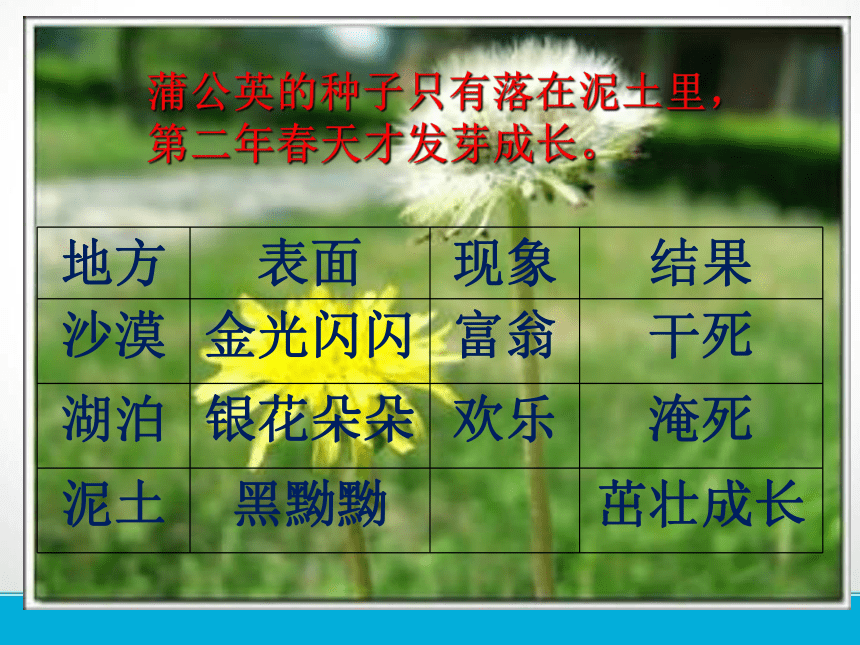 蒲公英的种子只有落在泥土里，第二年春天才发芽成长。

| 地方 | 表面 | 现象 | 结果 |
|---|---|---|---|
| 沙漠 | 金光闪闪 | 富翁 | 干死 |
| 湖泊 | 银花朵朵 | 欢乐 | 淹死 |
| 泥土 | 黑黝黝 | | 茁壮成长 |